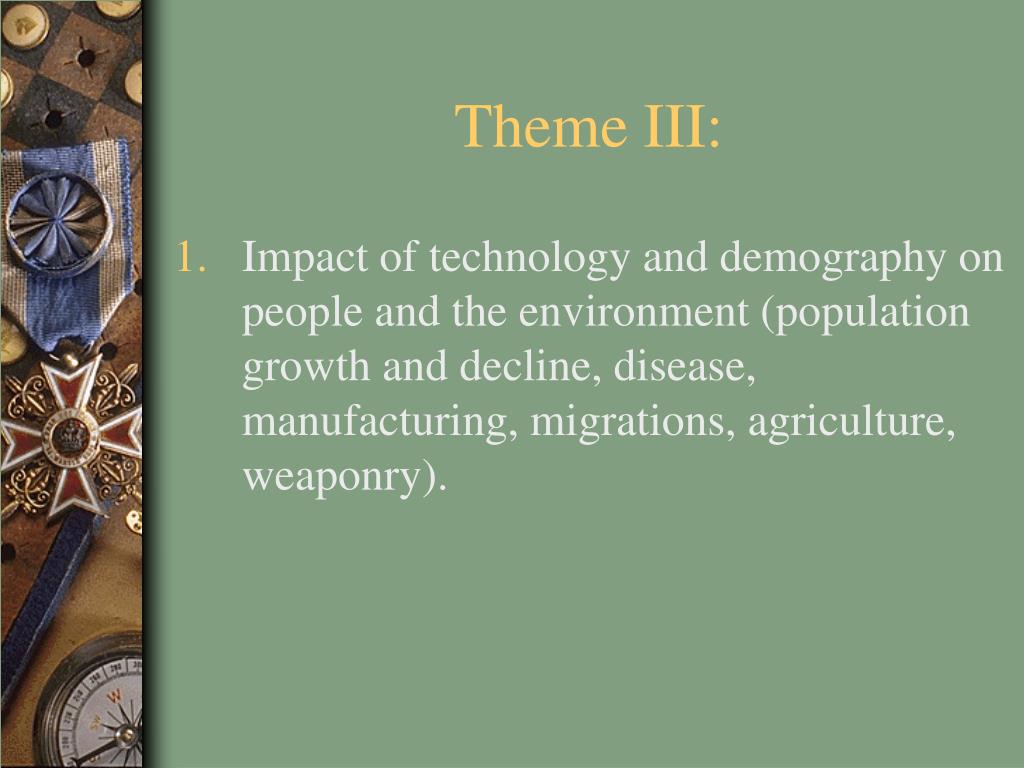 Theme III:

1. Impact of technology and demography on people and the environment (population growth and decline, disease, manufacturing, migrations, agriculture, weaponry).